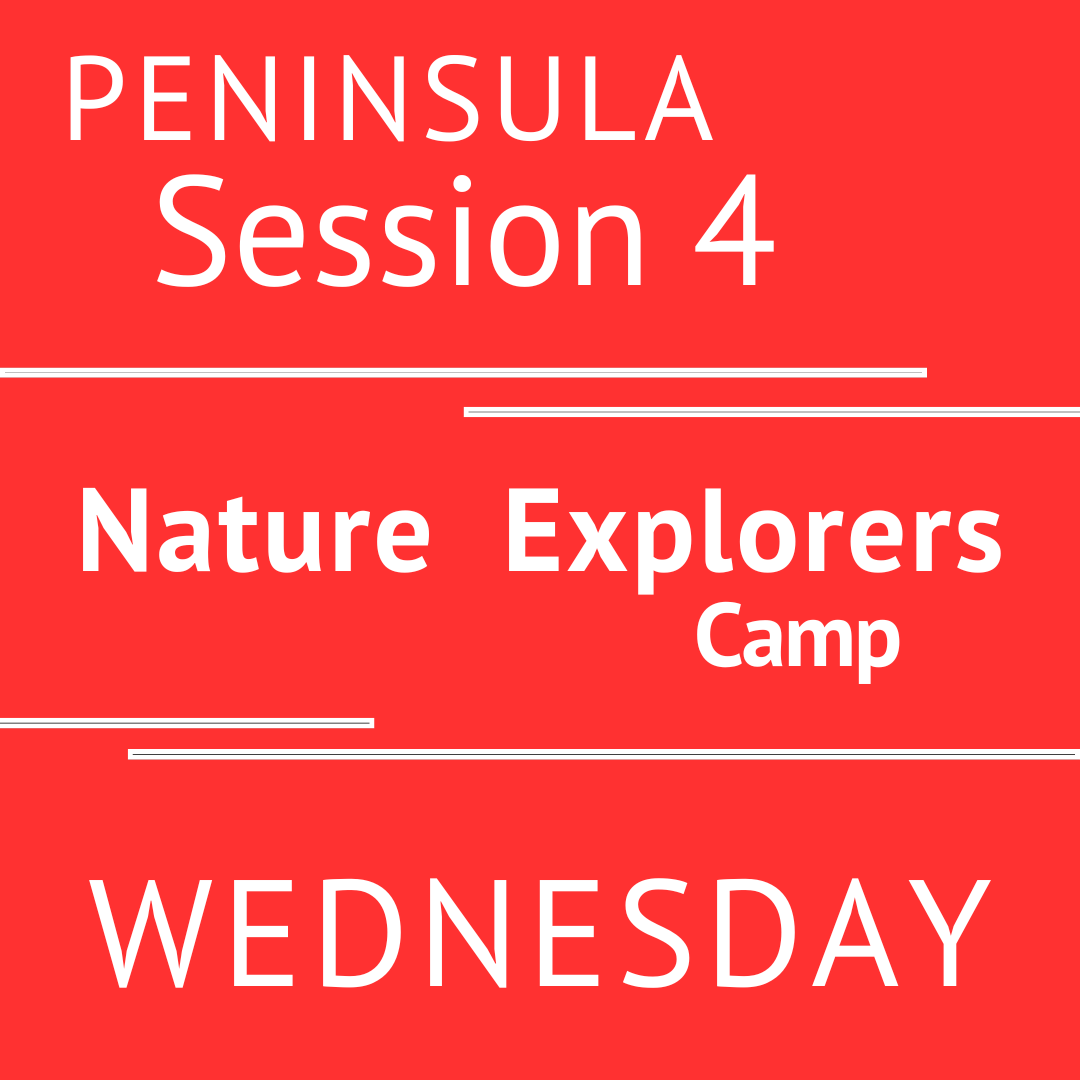 PENINSULA
Session 4

Nature Explorers
Camp

WEDNESDAY